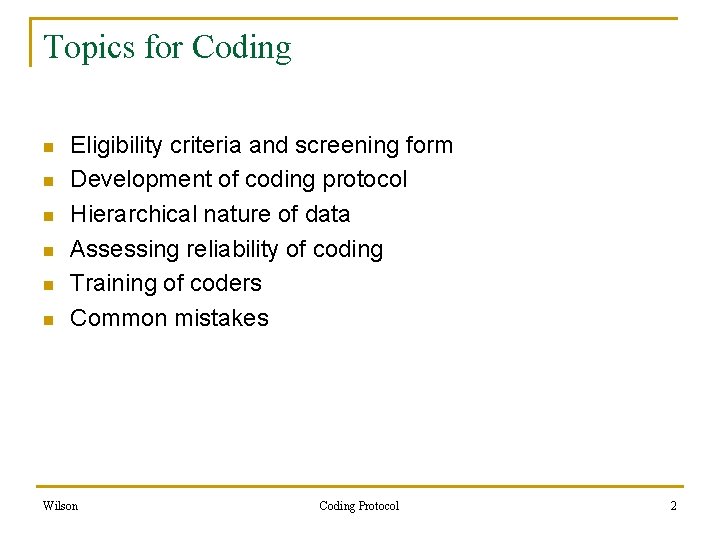 Topics for Coding

- Eligibility criteria and screening form
- Development of coding protocol
- Hierarchical nature of data
- Assessing reliability of coding
- Training of coders
- Common mistakes

Wilson Coding Protocol 2